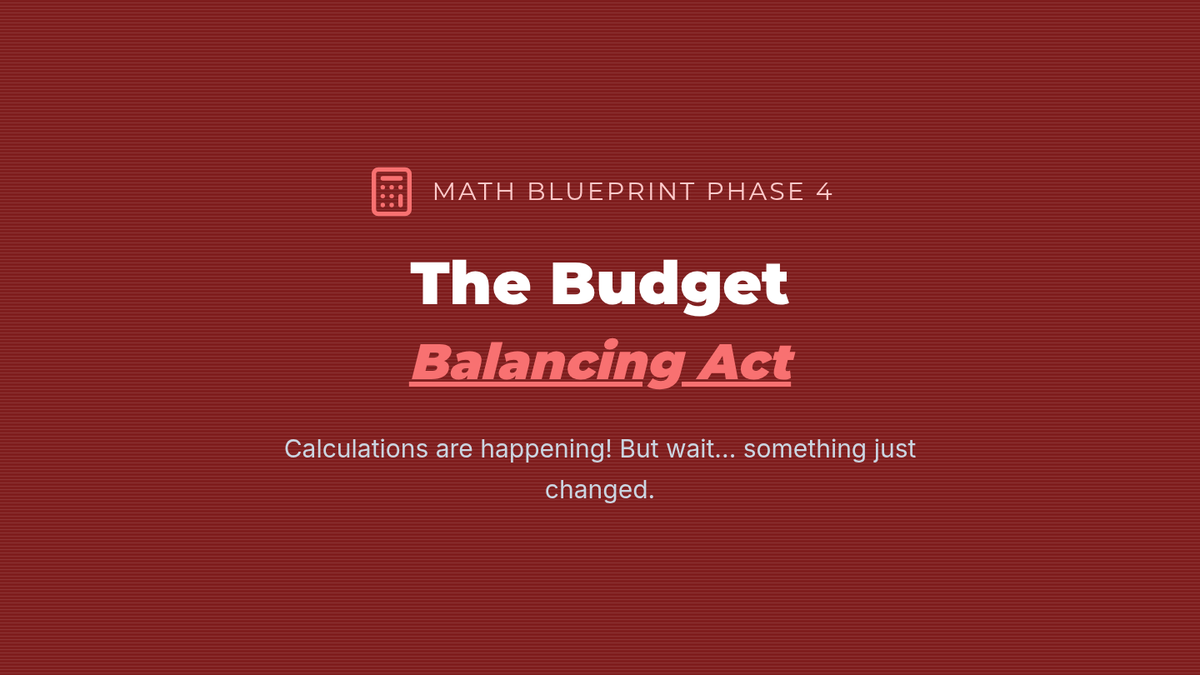 MATH BLUEPRINT PHASE 4

The Budget
Balancing Act

Calculations are happening! But wait... something just changed.